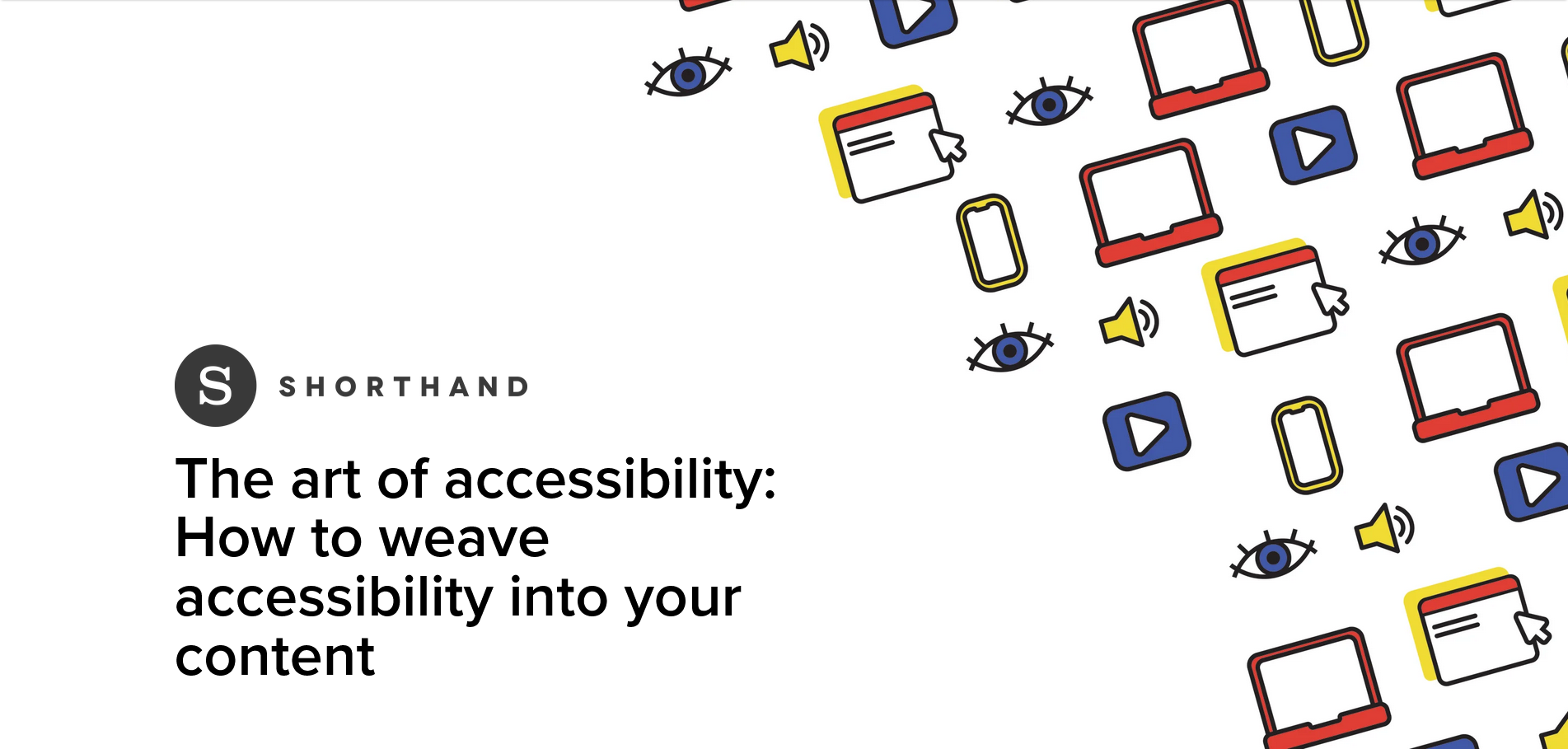 S SHORTHAND

The art of accessibility: How to weave accessibility into your content